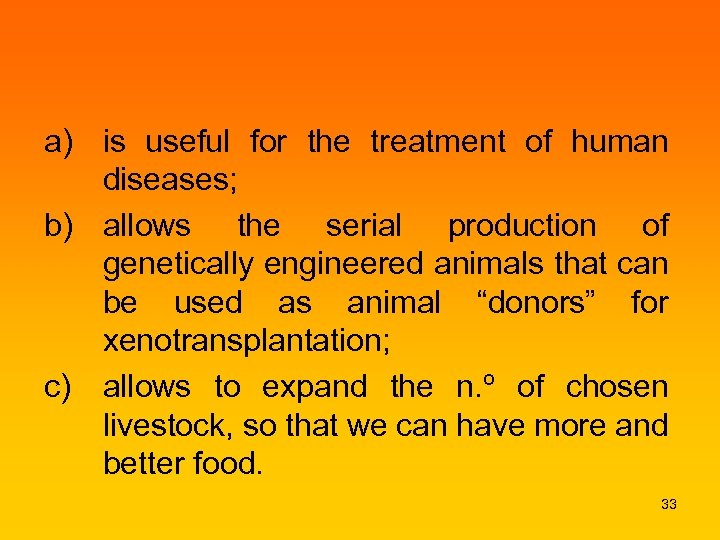 a) is useful for the treatment of human diseases;

b) allows the serial production of genetically engineered animals that can be used as animal “donors” for xenotransplantation;

c) allows to expand the n.º of chosen livestock, so that we can have more and better food.

33